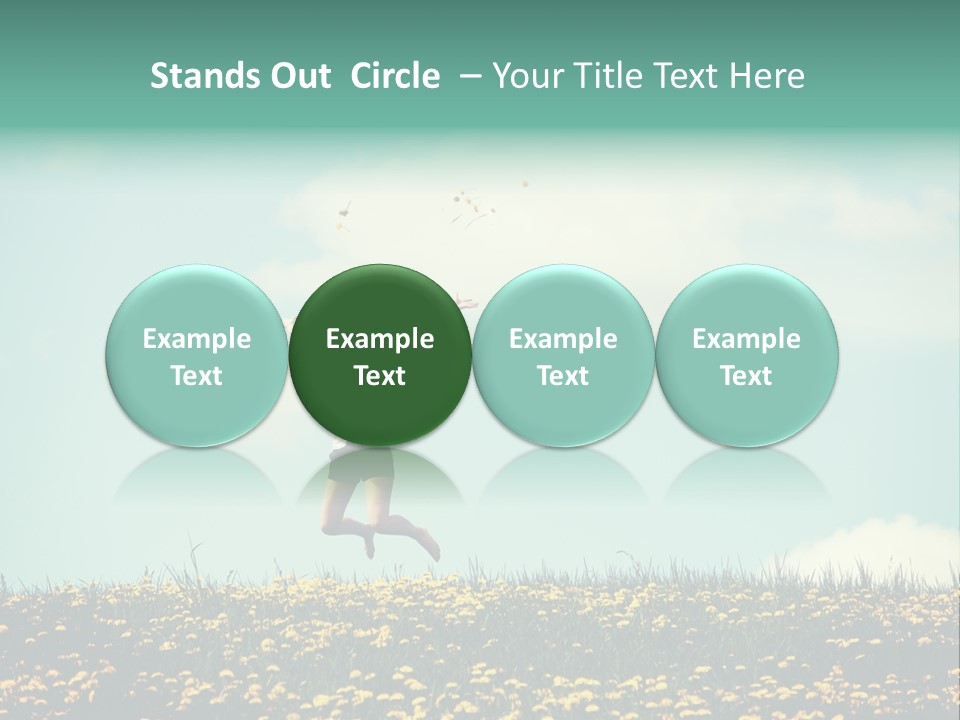 Stands Out Circle – Your Title Text Here

Example Text

Example Text

Example Text

Example Text